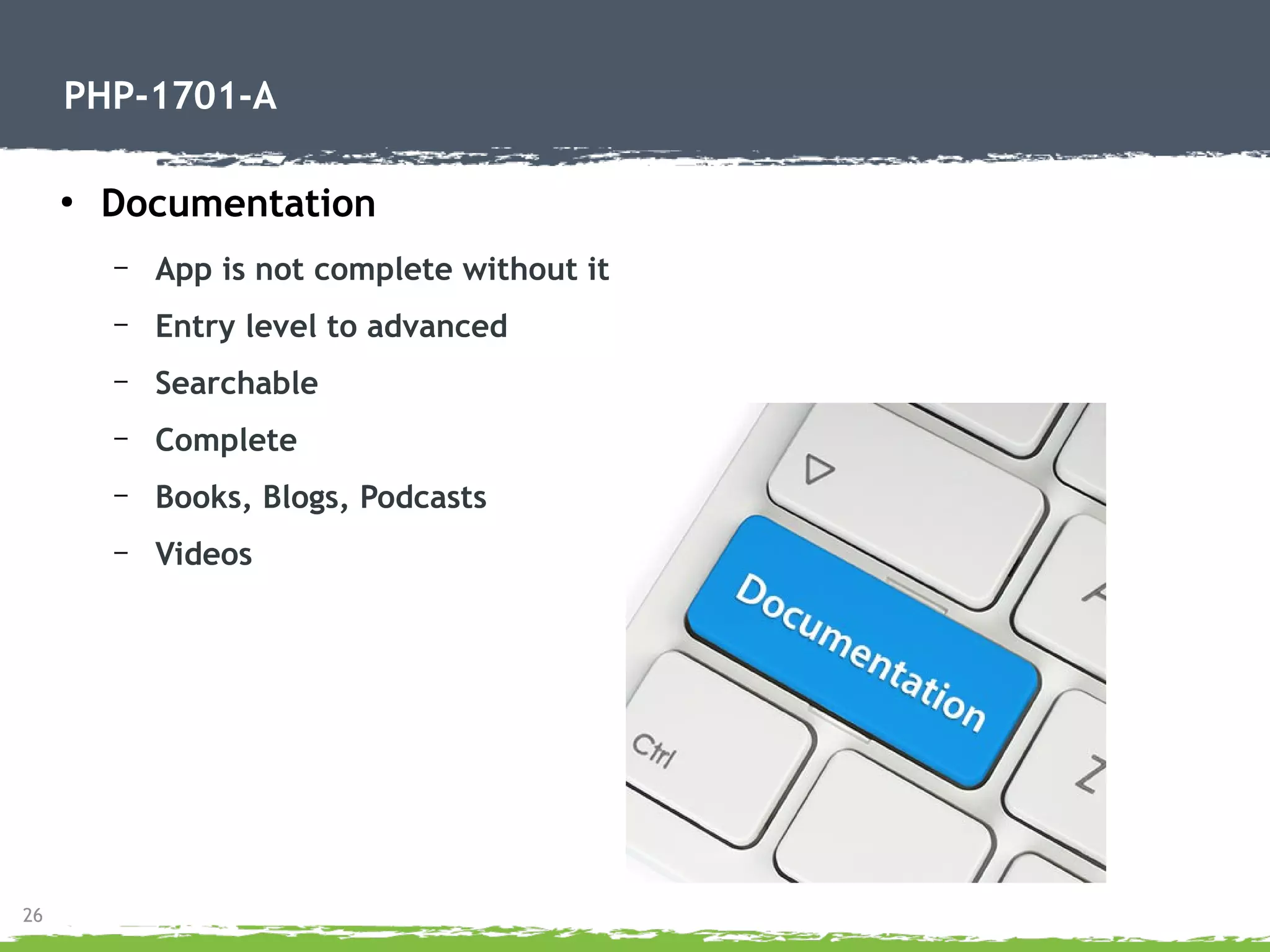 PHP-1701-A

• Documentation

– App is not complete without it

– Entry level to advanced

– Searchable

– Complete

– Books, Blogs, Podcasts

– Videos

Documentation

Ctrl

Z

26